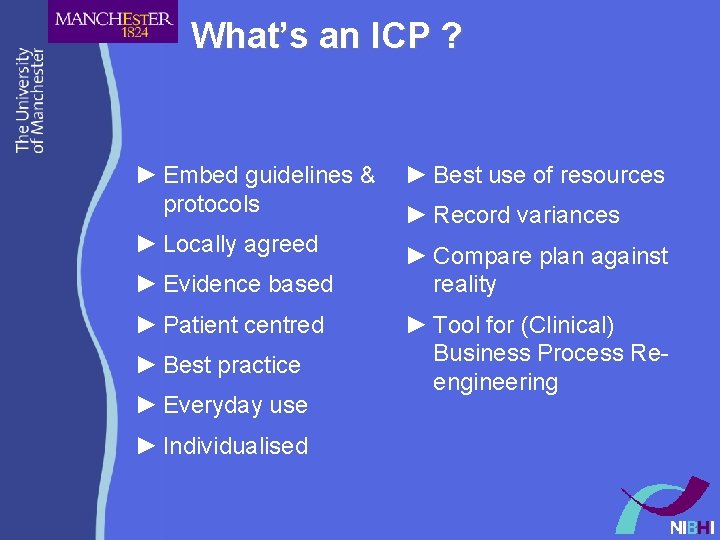 MANCHESTER
1824

The University of Manchester

What's an ICP ?

► Embed guidelines & protocols

► Locally agreed

► Evidence based

► Patient centred

► Best practice

► Everyday use

► Individualised

► Best use of resources

► Record variances

► Compare plan against reality

► Tool for (Clinical) Business Process Re-engineering

NIBHI